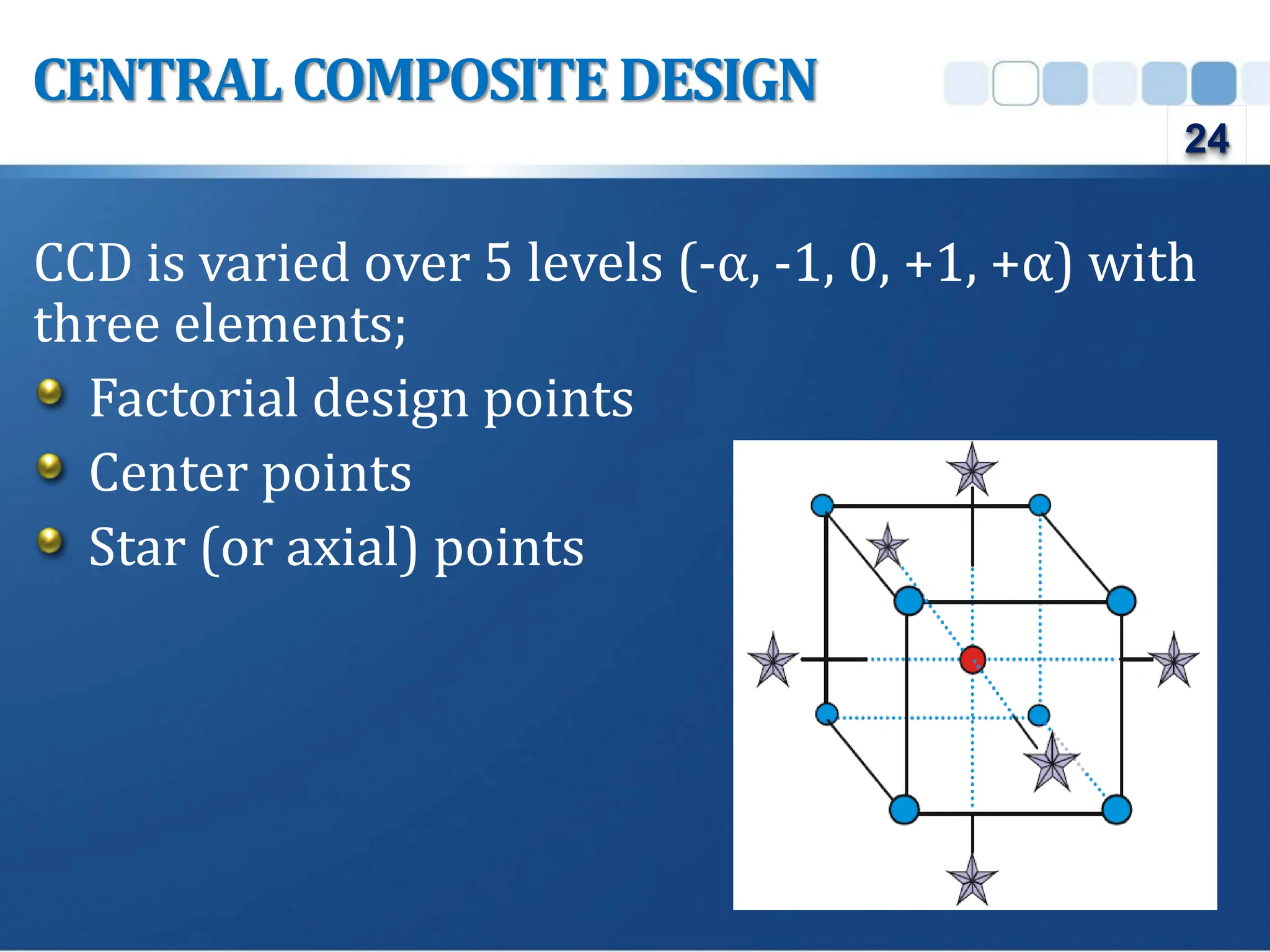 CENTRAL COMPOSITE DESIGN

24

CCD is varied over 5 levels (-α, -1, 0, +1, +α) with three elements;

Factorial design points
Center points
Star (or axial) points